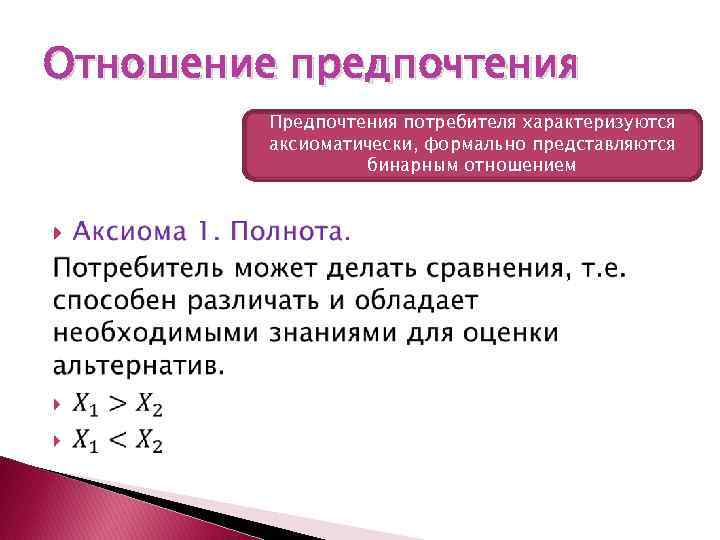 Отношение предпочтения

Предпочтения потребителя характеризуются аксиоматически, формально представляются бинарным отношением

Аксиома 1. Полнота.

Потребитель может делать сравнения, т.е. способен различать и обладает необходимыми знаниями для оценки альтернатив.

$X_1 > X_2$

$X_1 < X_2$